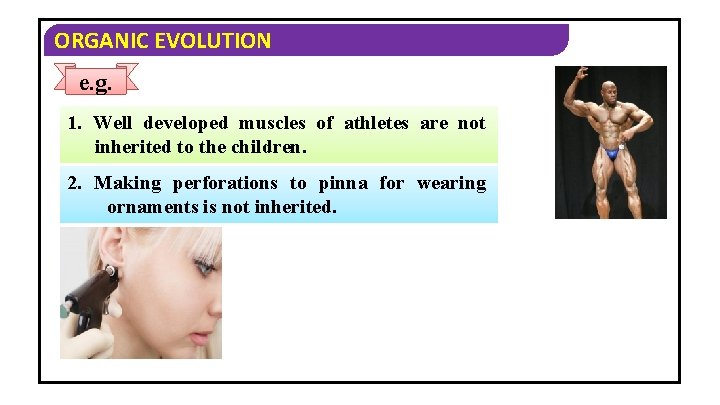 ORGANIC EVOLUTION

e.g.

1. Well developed muscles of athletes are not inherited to the children.

2. Making perforations to pinna for wearing ornaments is not inherited.